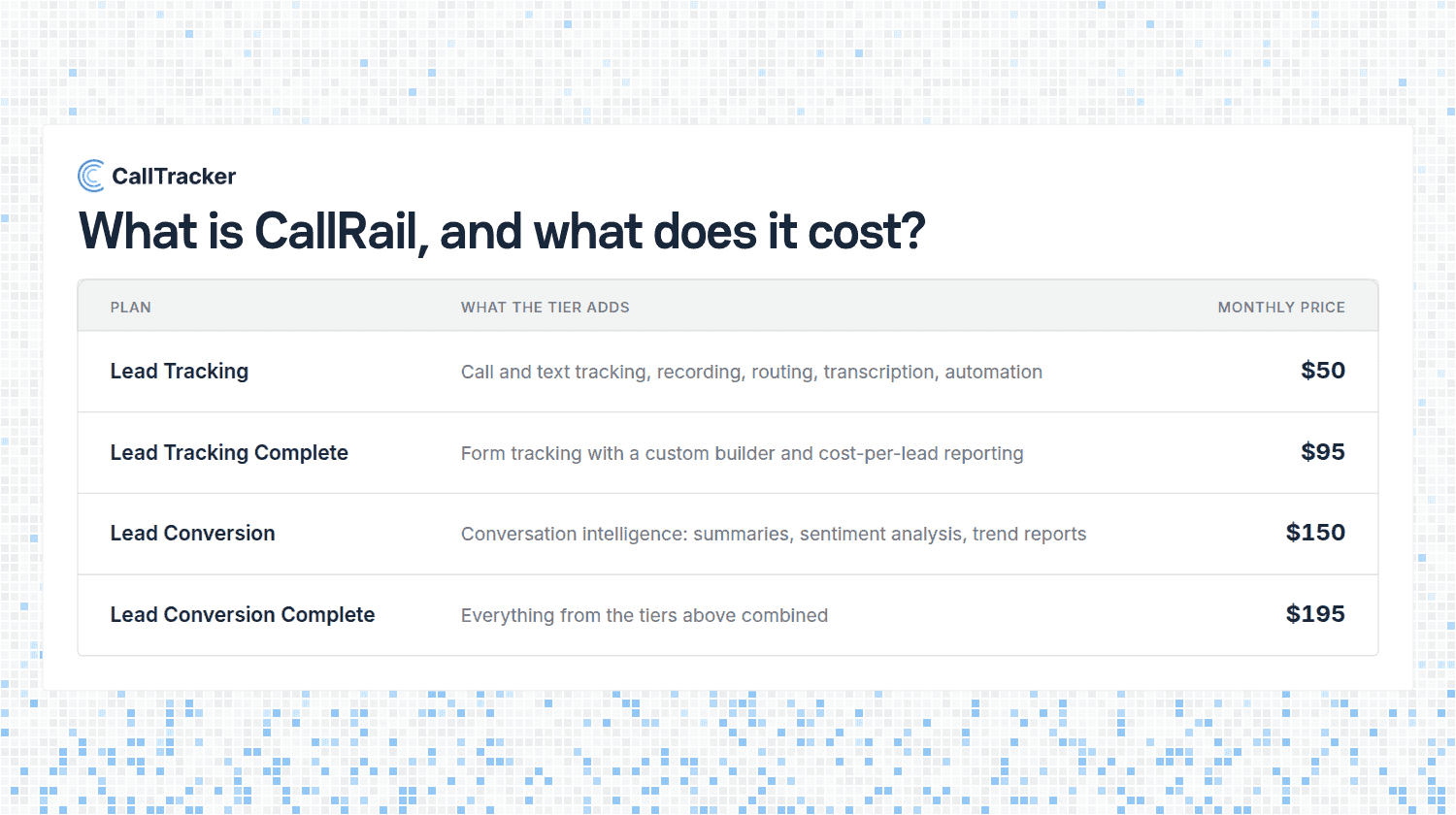 CallTracker

What is CallRail, and what does it cost?

| PLAN | WHAT THE TIER ADDS | MONTHLY PRICE |
|---|---|---|
| Lead Tracking | Call and text tracking, recording, routing, transcription, automation | $50 |
| Lead Tracking Complete | Form tracking with a custom builder and cost-per-lead reporting | $95 |
| Lead Conversion | Conversation intelligence: summaries, sentiment analysis, trend reports | $150 |
| Lead Conversion Complete | Everything from the tiers above combined | $195 |